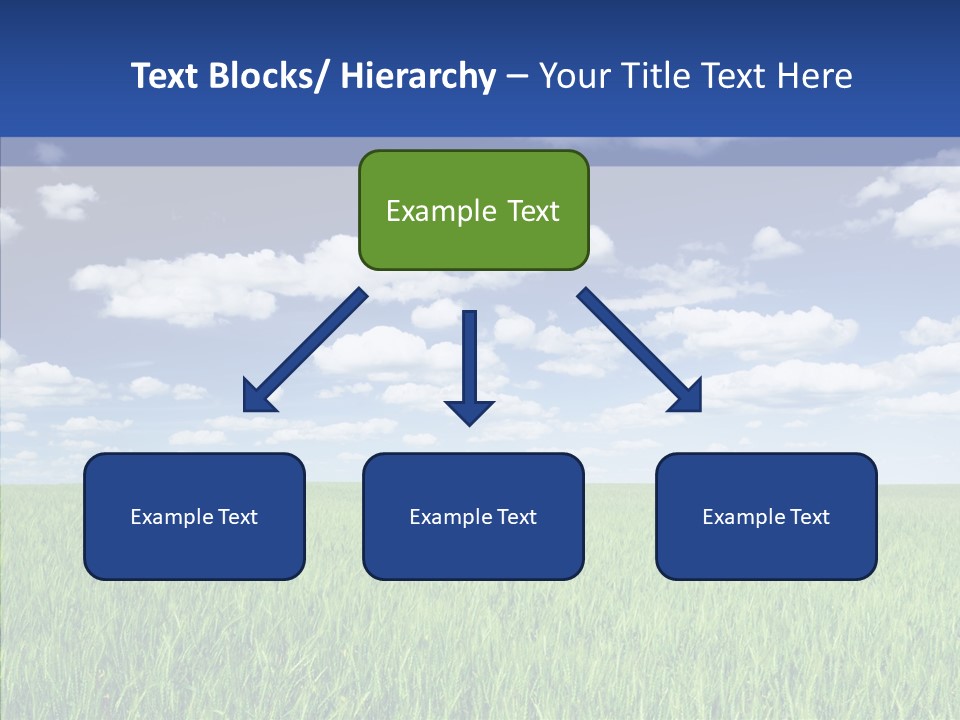 Text Blocks/ Hierarchy – Your Title Text Here

Example Text

Example Text

Example Text

Example Text